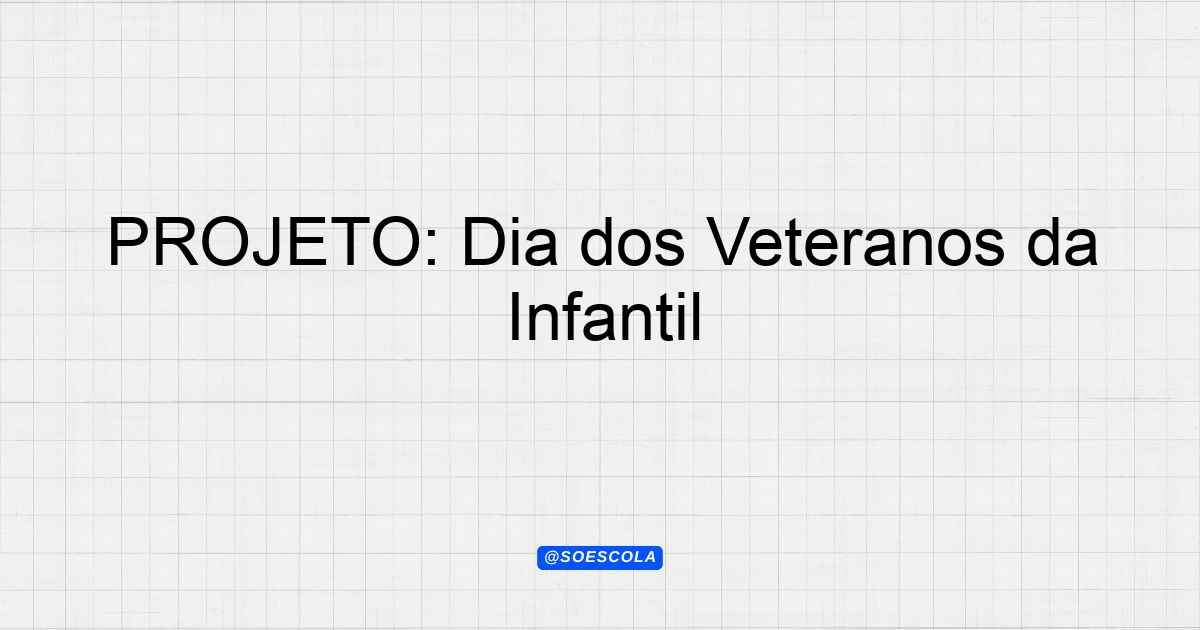 PROJETO: Dia dos Veteranos da Infantil

@SOESCOLA